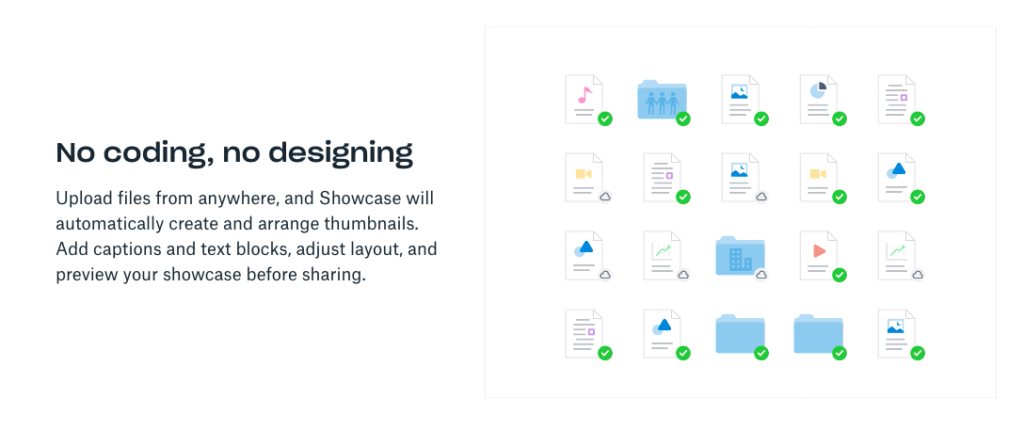 No coding, no designing

Upload files from anywhere, and Showcase will automatically create and arrange thumbnails. Add captions and text blocks, adjust layout, and preview your showcase before sharing.